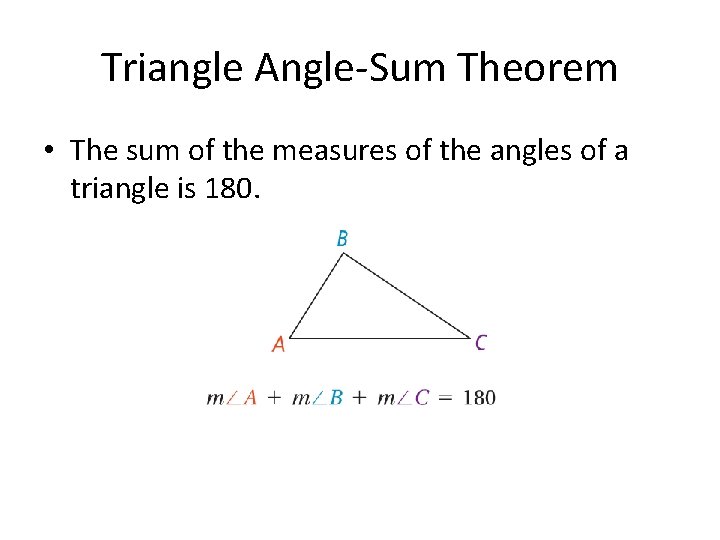 Triangle Angle-Sum Theorem

• The sum of the measures of the angles of a triangle is 180.

B

A

C

$m\angle A + m\angle B + m\angle C = 180$